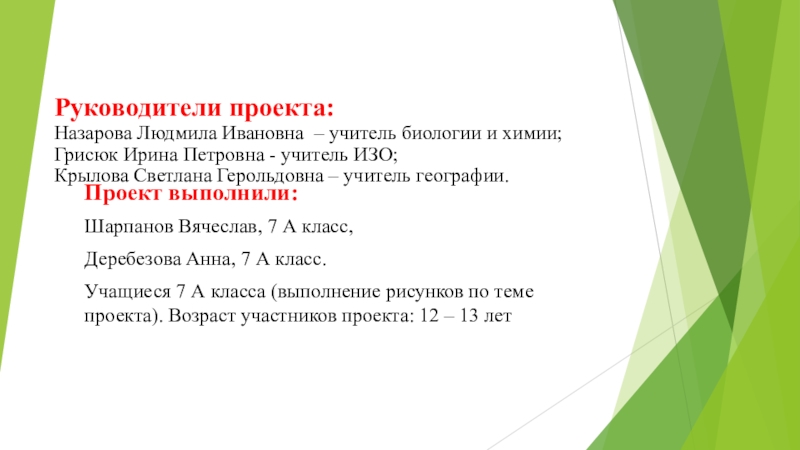 Руководители проекта:
Назарова Людмила Ивановна – учитель биологии и химии;
Грисюк Ирина Петровна - учитель ИЗО;
Крылова Светлана Герольдовна – учитель географии.

Проект выполнили:

Шарпанов Вячеслав, 7 А класс,

Деребезова Анна, 7 А класс.

Учащиеся 7 А класса (выполнение рисунков по теме проекта). Возраст участников проекта: 12 – 13 лет